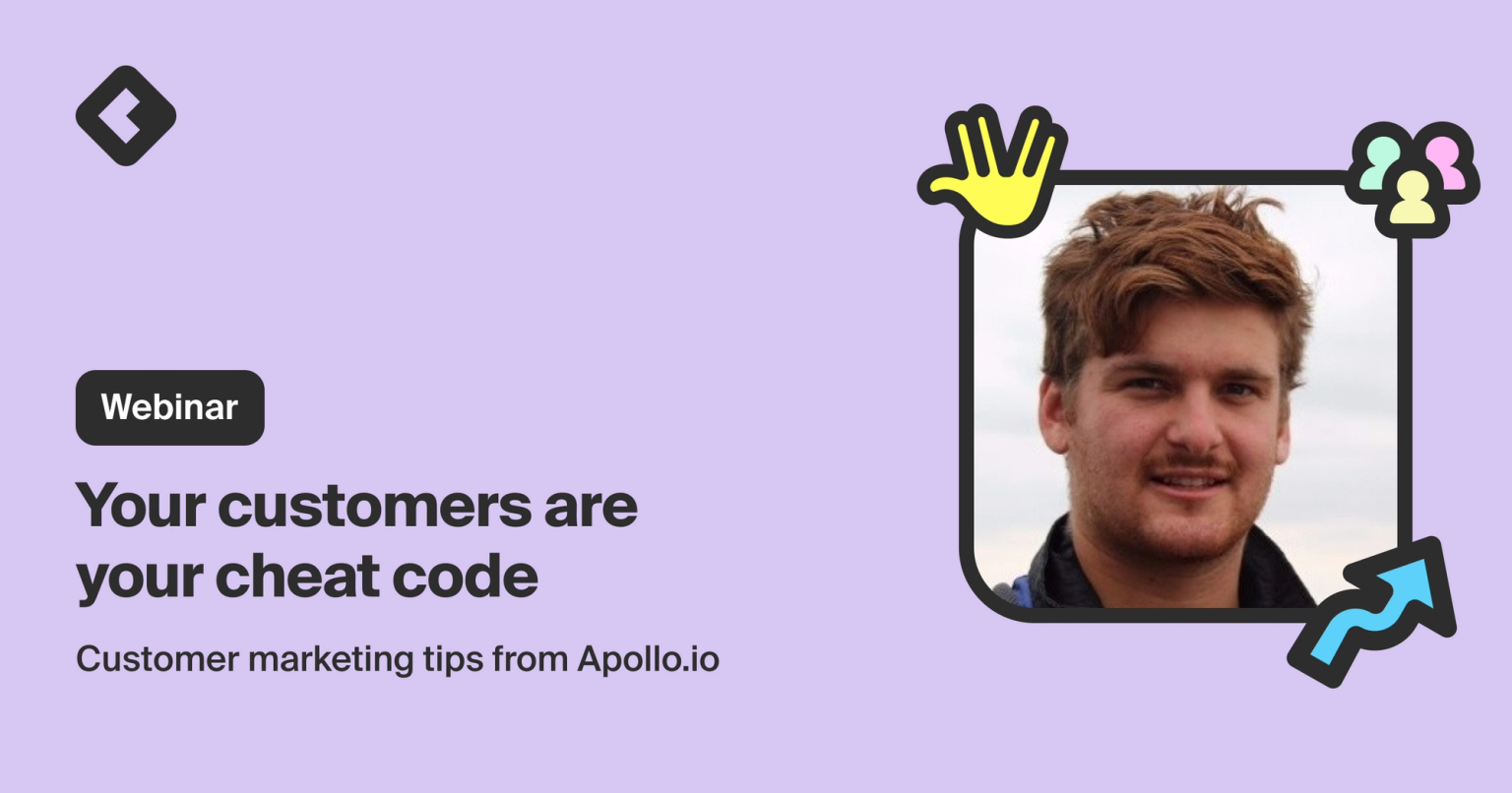 Webinar

Your customers are your cheat code

Customer marketing tips from Apollo.io